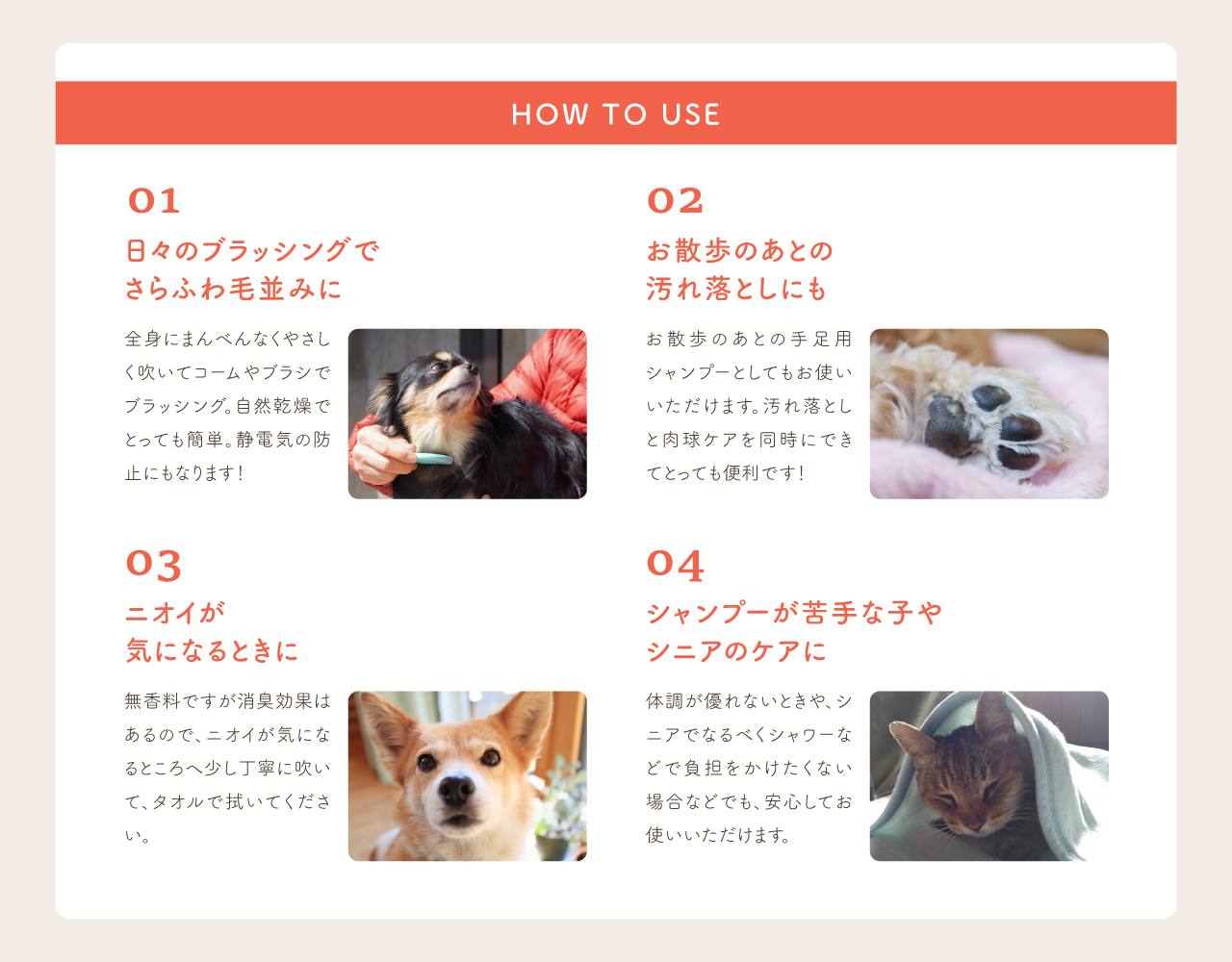 HOW TO USE

01

日々のブラッシングで
さらふわ毛並みに

全身にまんべんなくやさしく吹いてコームやブラシでブラッシング。自然乾燥でとっても簡単。静電気の防止にもなります！

02

お散歩のあとの
汚れ落としにも

お散歩のあとの手足用シャンプーとしてもお使いいただけます。汚れ落としと肉球ケアを同時にできてとっても便利です！

03

ニオイが
気になるときに

無香料ですが消臭効果はあるので、ニオイが気になるところへ少し丁寧に吹いて、タオルで拭いてください。

04

シャンプーが苦手な子や
シニアのケアに

体調が優れないときや、シニアでなるべくシャワーなどで負担をかけたくない場合などでも、安心してお使いいただけます。